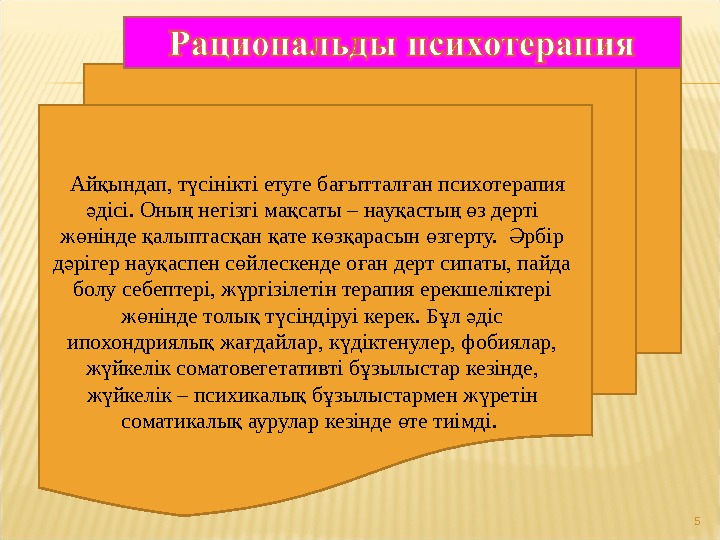 Рациональды психотерапия

Айқындап, түсінікті етуге бағытталған психотерапия әдісі. Оның негізгі мақсаты – науқастың өз дерті жөнінде қалыптасқан қате көзқарасын өзгерту. Әрбір дәрігер науқаспен сөйлескенде оған дерт сипаты, пайда болу себептері, жүргізілетін терапия ерекшеліктері жөнінде толық түсіндіруі керек. Бұл әдіс ипохондриялық жағдайлар, күдіктенулер, фобиялар, жүйкелік соматовегетативті бұзылыстар кезінде, жүйкелік – психикалық бұзылыстармен жүретін соматикалық аурулар кезінде өте тиімді.

5